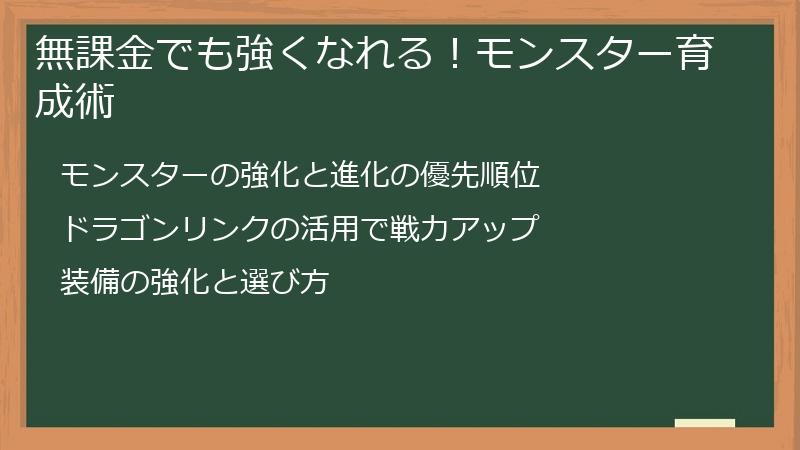 無課金でも強くなれる！モンスター育成術

モンスターの強化と進化の優先順位

ドラゴンリンクの活用で戦力アップ

装備の強化と選び方